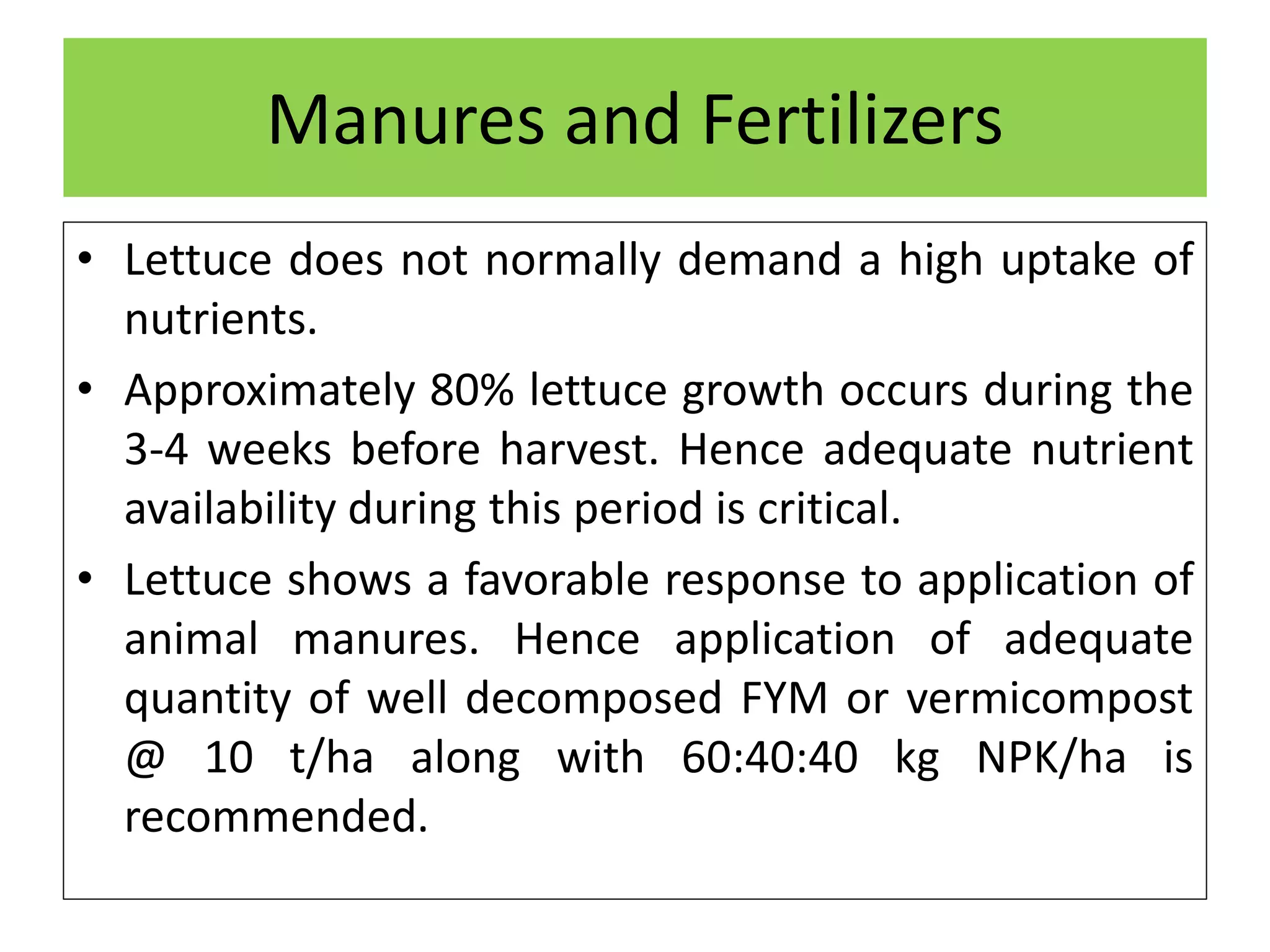 Manures and Fertilizers

• Lettuce does not normally demand a high uptake of nutrients.

• Approximately 80% lettuce growth occurs during the 3-4 weeks before harvest. Hence adequate nutrient availability during this period is critical.

• Lettuce shows a favorable response to application of animal manures. Hence application of adequate quantity of well decomposed FYM or vermicompost @ 10 t/ha along with 60:40:40 kg NPK/ha is recommended.